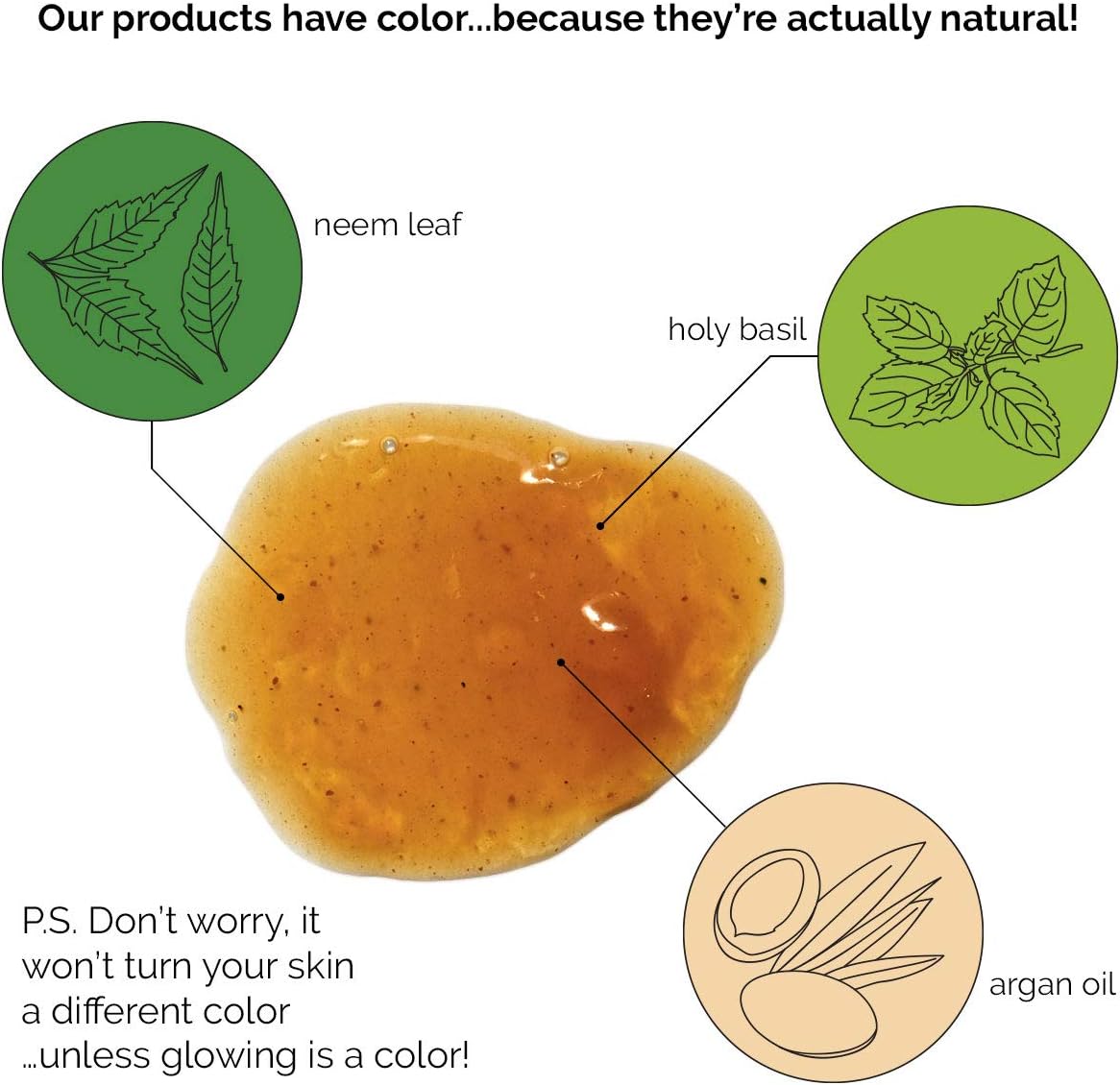 Our products have color...because they're actually natural!

neem leaf

holy basil

argan oil

P.S. Don't worry, it won't turn your skin a different color ...unless glowing is a color!